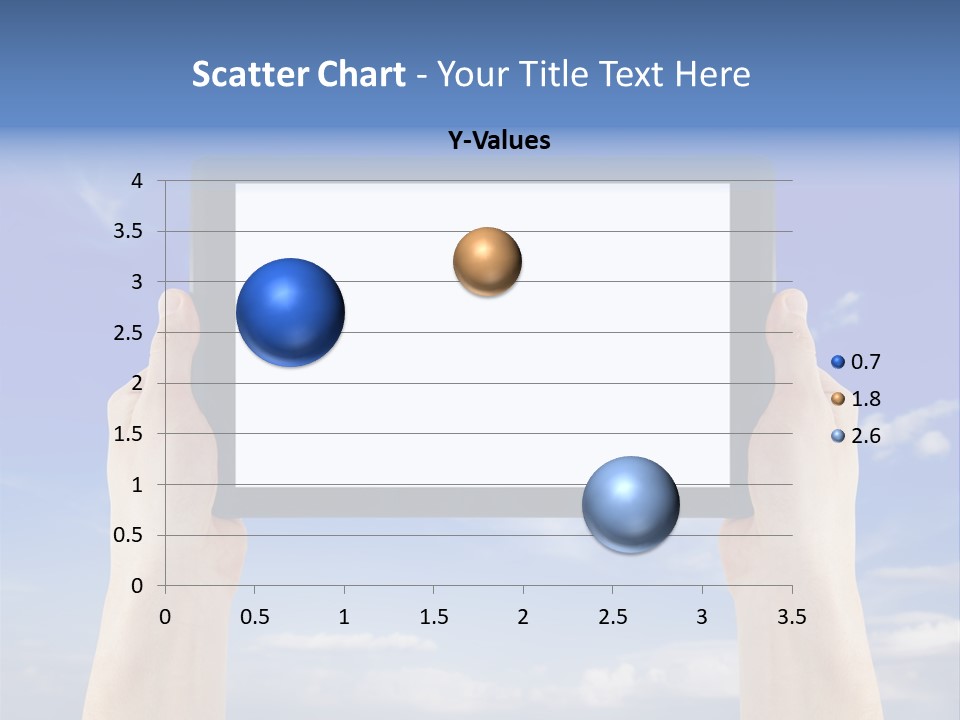 Scatter Chart - Your Title Text Here

Y-Values

4
3.5
3
2.5
2
1.5
1
0.5
0

0 0.5 1 1.5 2 2.5 3 3.5

0.7
1.8
2.6